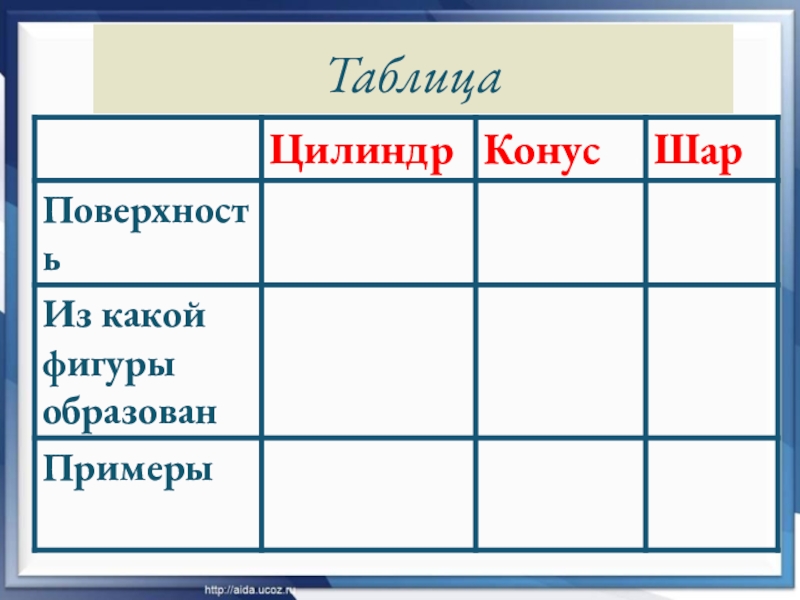 Таблица

| | Цилиндр | Конус | Шар |
|---|---|---|---|
| Поверхность | | | |
| Из какой фигуры образован | | | |
| Примеры | | | |

http://aida.ucoz.ru